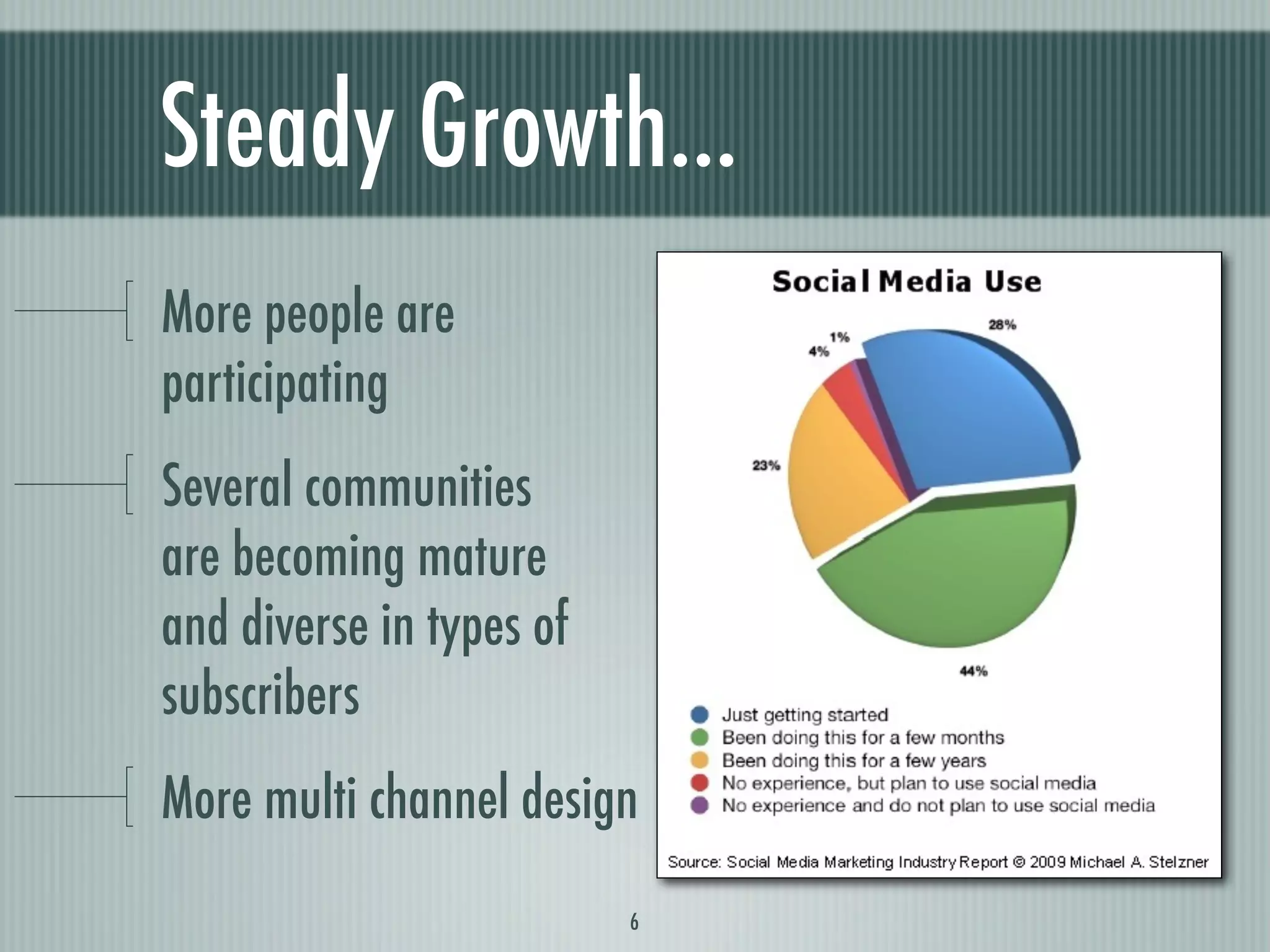 Steady Growth...

More people are participating

Several communities are becoming mature and diverse in types of subscribers

More multi channel design

Social Media Use

28%
1%
4%
23%
44%

Just getting started
Been doing this for a few months
Been doing this for a few years
No experience, but plan to use social media
No experience and do not plan to use social media

Source: Social Media Marketing Industry Report © 2009 Michael A. Stelzner

6